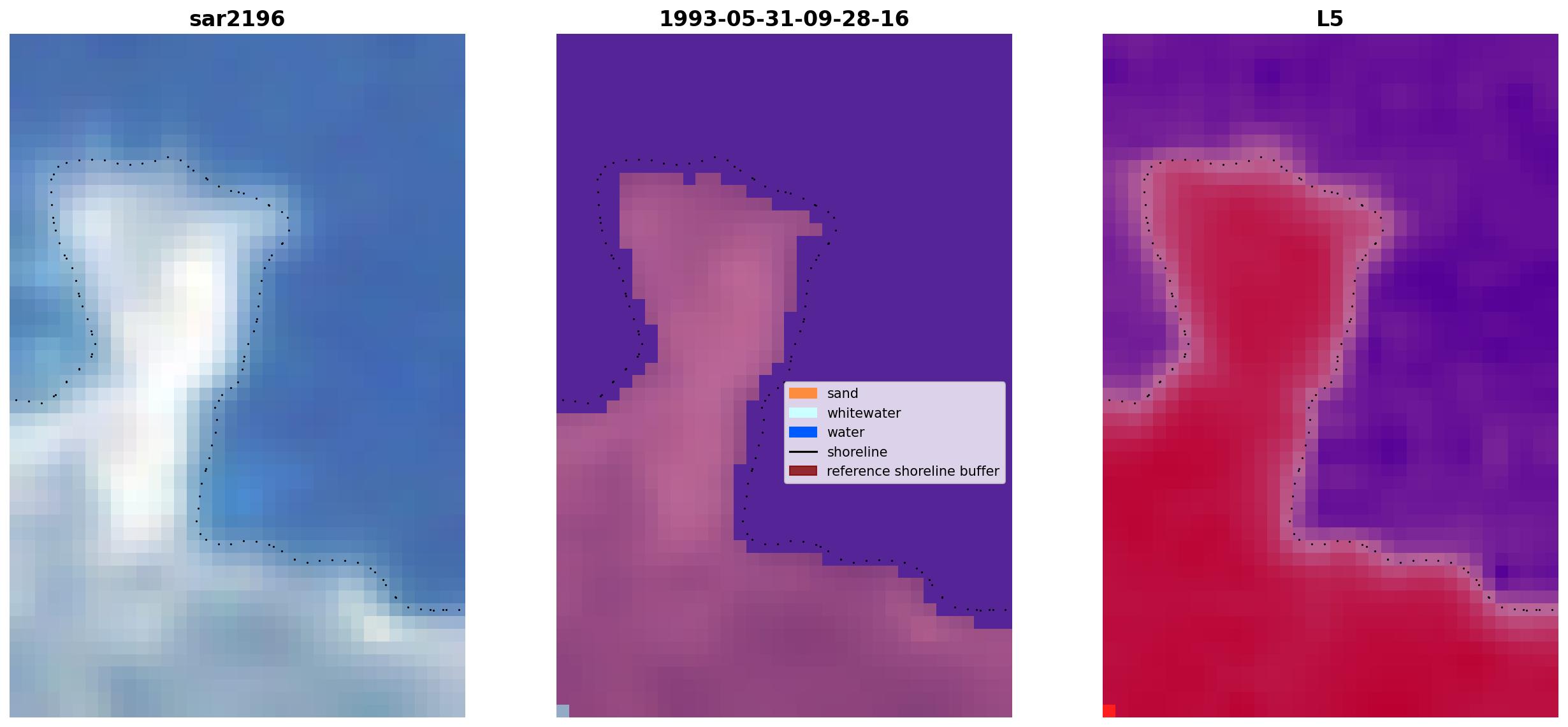 sar2196

1993-05-31-09-28-16

sand
whitewater
water
shoreline
reference shoreline buffer

L5